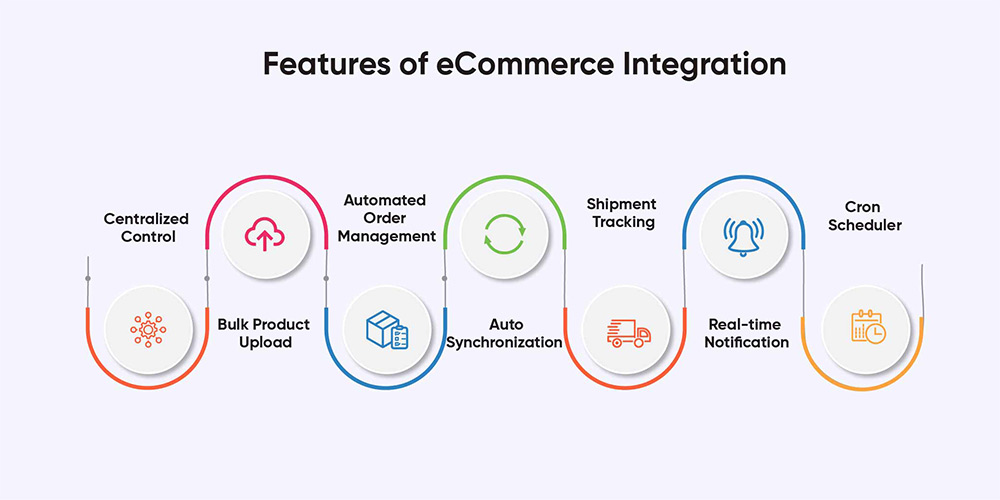 Features of eCommerce Integration

Centralized Control

Bulk Product Upload

Automated Order Management

Auto Synchronization

Shipment Tracking

Real-time Notification

Cron Scheduler